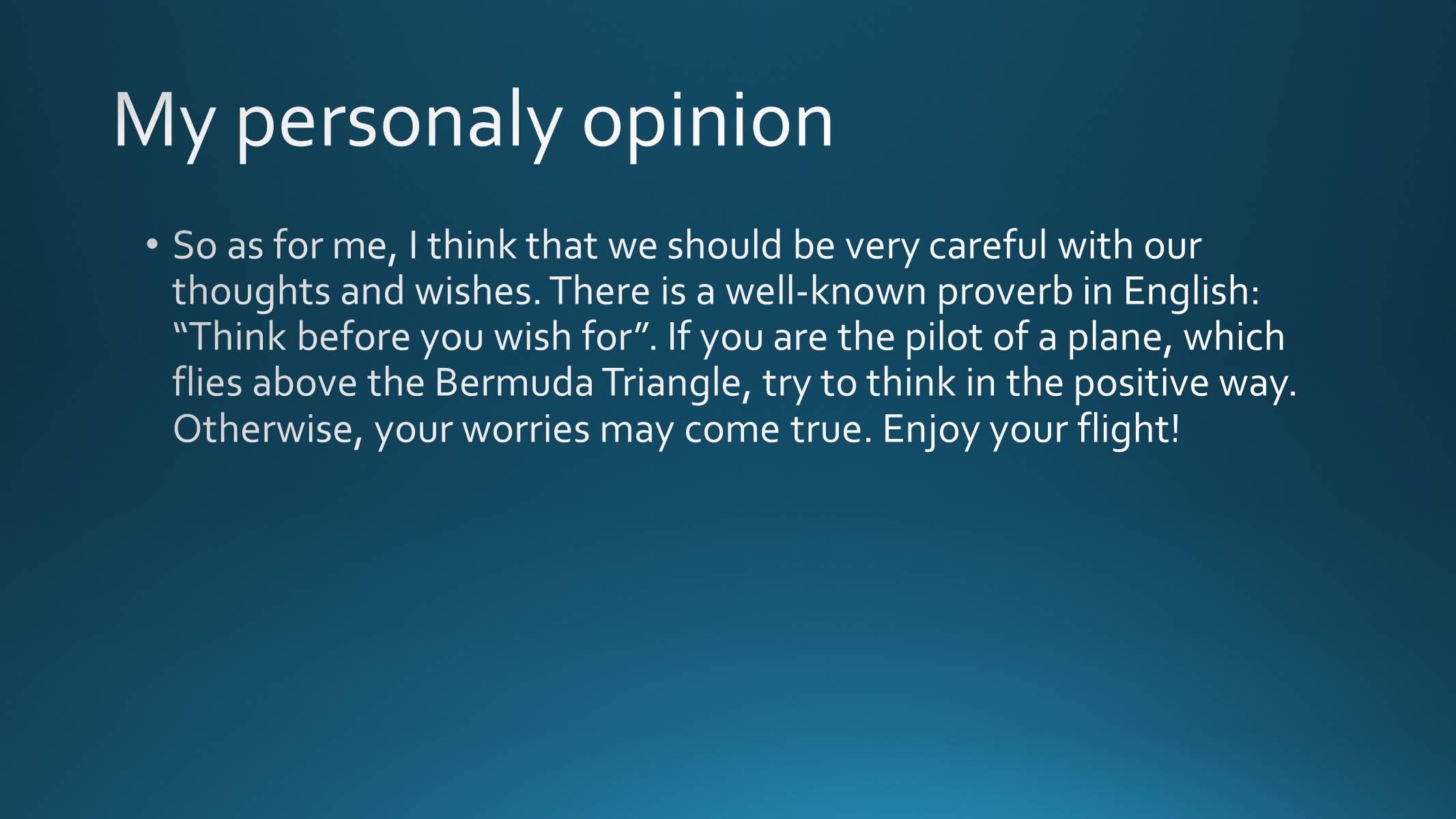 My personaly opinion

• So as for me, I think that we should be very careful with our thoughts and wishes. There is a well-known proverb in English: “Think before you wish for”. If you are the pilot of a plane, which flies above the Bermuda Triangle, try to think in the positive way. Otherwise, your worries may come true. Enjoy your flight!